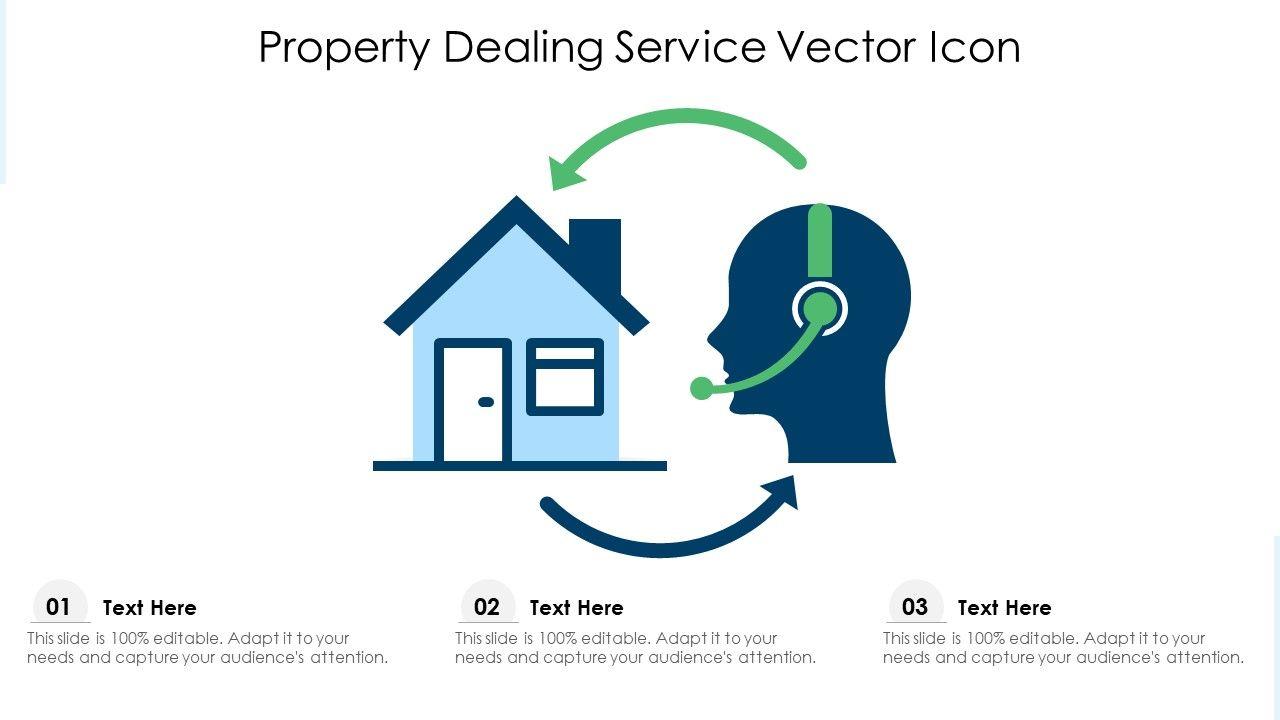 Property Dealing Service Vector Icon

01 Text Here

This slide is 100% editable. Adapt it to your needs and capture your audience's attention.

02 Text Here

This slide is 100% editable. Adapt it to your needs and capture your audience's attention.

03 Text Here

This slide is 100% editable. Adapt it to your needs and capture your audience's attention.